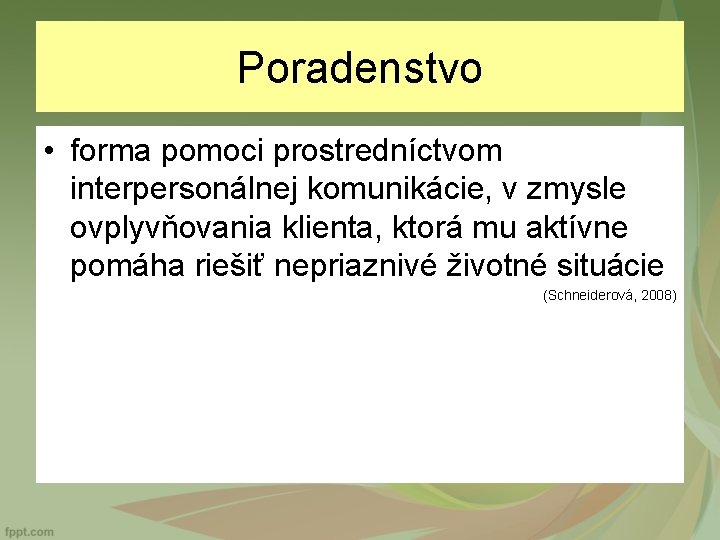 Poradenstvo

• forma pomoci prostredníctvom interpersonálnej komunikácie, v zmysle ovplyvňovania klienta, ktorá mu aktívne pomáha riešiť nepriaznivé životné situácie

(Schneiderová, 2008)

fppt.com